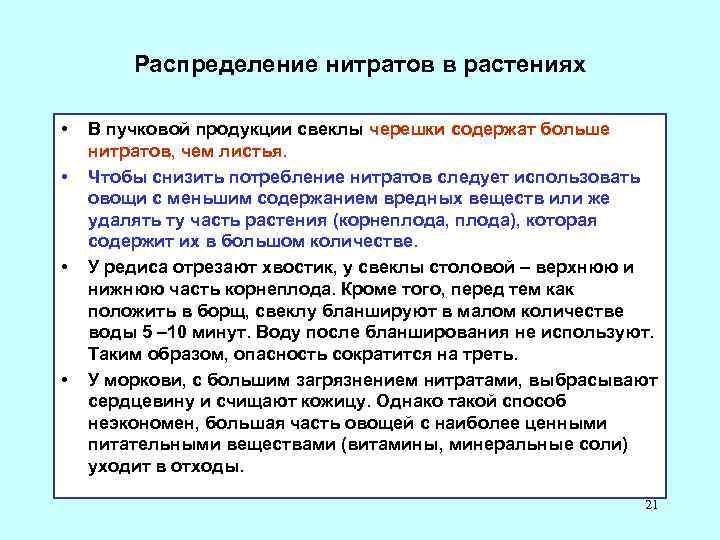 Распределение нитратов в растениях

• В пучковой продукции свеклы черешки содержат больше нитратов, чем листья.

• Чтобы снизить потребление нитратов следует использовать овощи с меньшим содержанием вредных веществ или же удалять ту часть растения (корнеплода, плода), которая содержит их в большом количестве.

• У редиса отрезают хвостик, у свеклы столовой – верхнюю и нижнюю часть корнеплода. Кроме того, перед тем как положить в борщ, свеклу бланшируют в малом количестве воды 5 –10 минут. Воду после бланширования не используют. Таким образом, опасность сократится на треть.

• У моркови, с большим загрязнением нитратами, выбрасывают сердцевину и счищают кожицу. Однако такой способ неэкономен, большая часть овощей с наиболее ценными питательными веществами (витамины, минеральные соли) уходит в отходы.

21